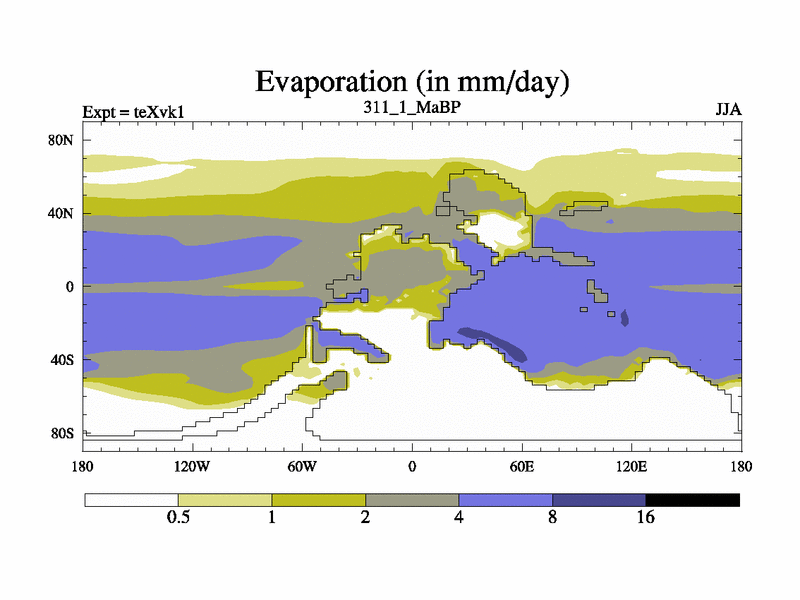 Evaporation (in mm/day)

Expt = teXvk1

311_1_MaBP

JJA

80N

40N

0

40S

80S

180

120W

60W

0

60E

120E

180

0.5

1

2

4

8

16